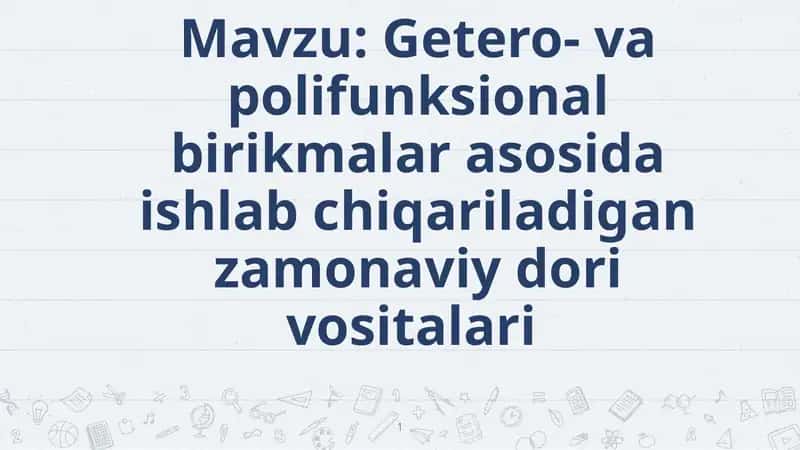 Mavzu: Getero- va polifunksional birikmalar asosida ishlab chiqariladigan zamonaviy dori vositalari

1